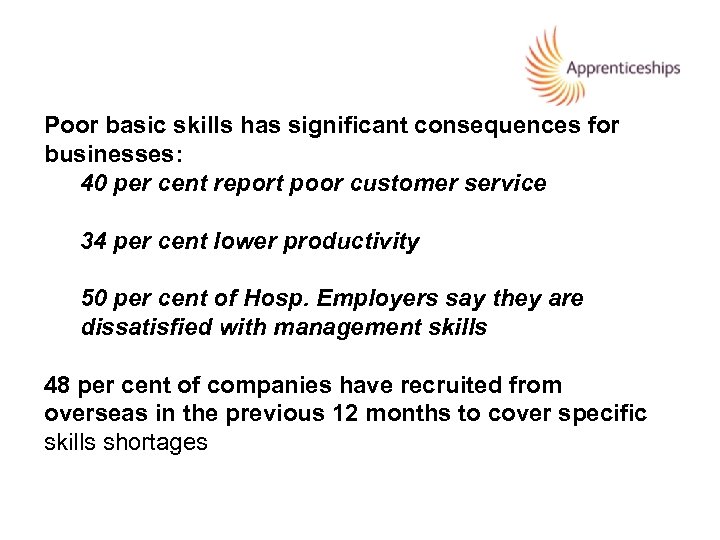 Apprenticeships

Poor basic skills has significant consequences for businesses:

40 per cent report poor customer service

34 per cent lower productivity

50 per cent of Hosp. Employers say they are dissatisfied with management skills

48 per cent of companies have recruited from overseas in the previous 12 months to cover specific skills shortages